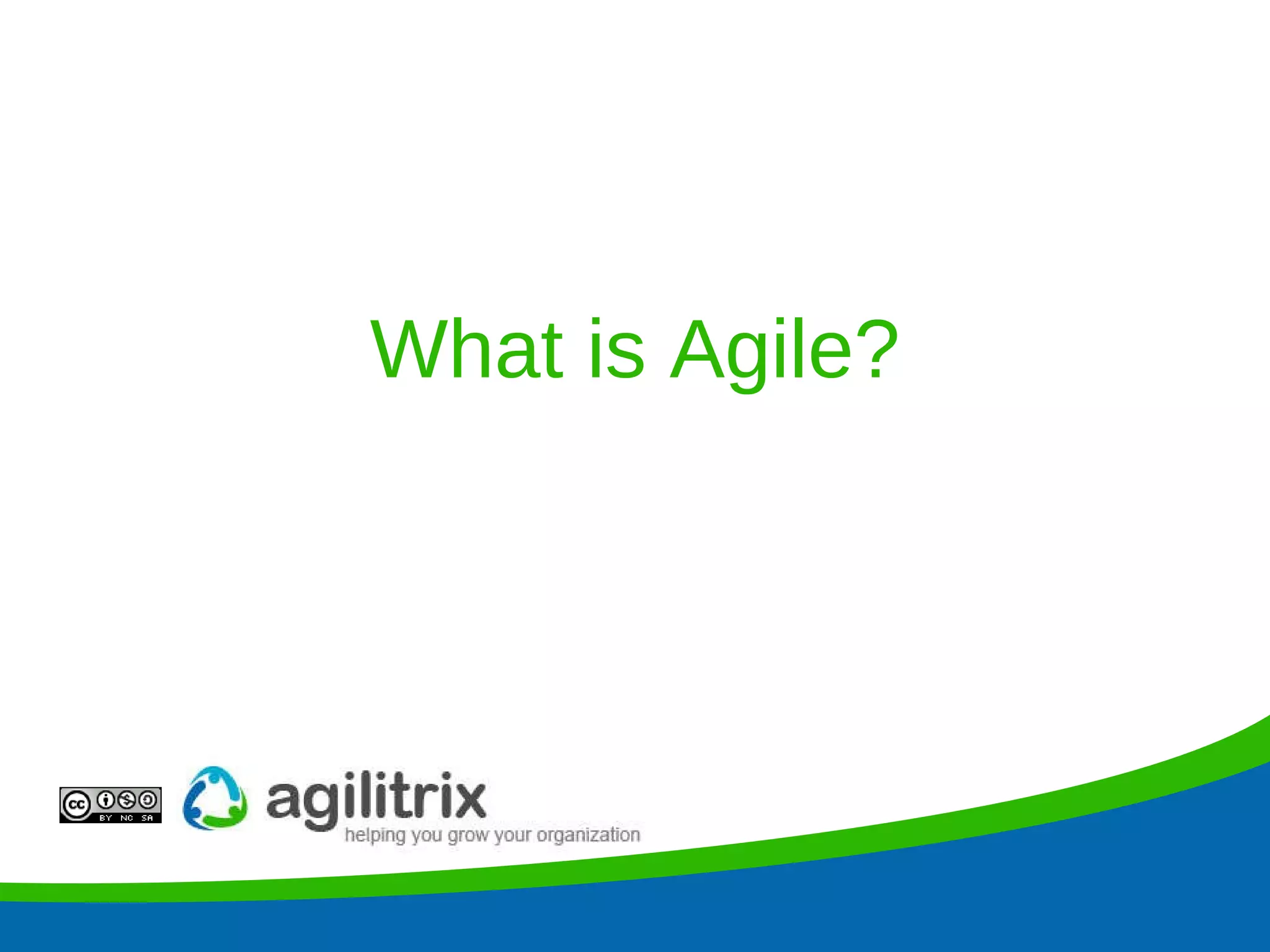 What is Agile?

cc BY NC SA

agilitrix
helping you grow your organization